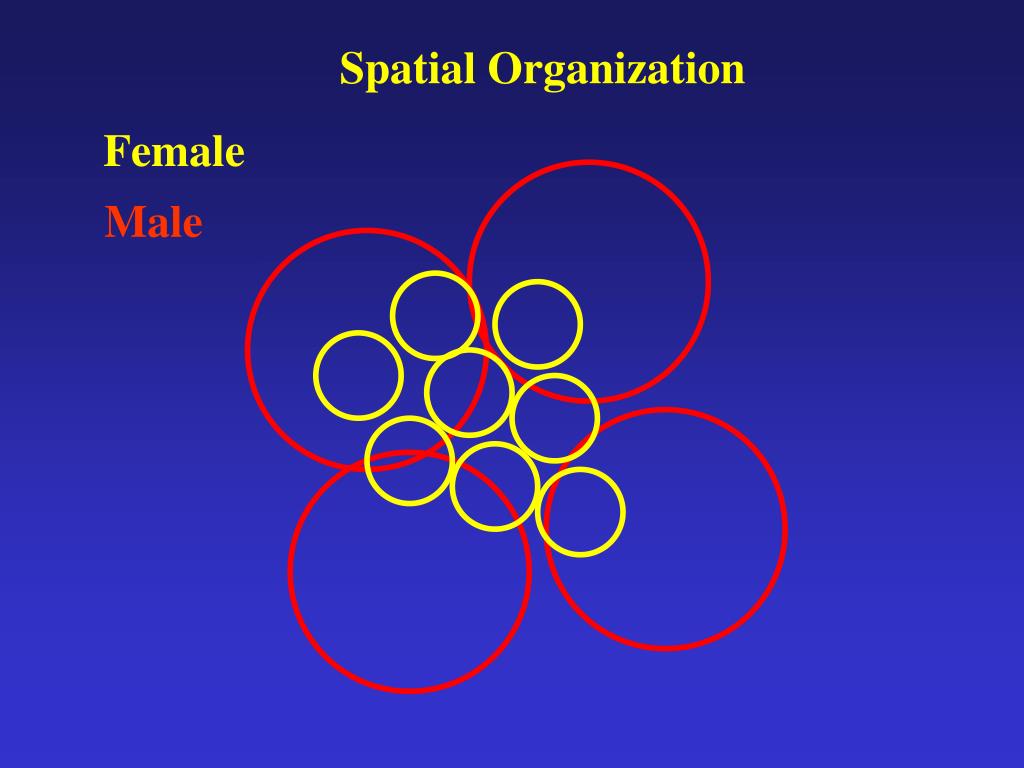 Spatial Organization

Female

Male